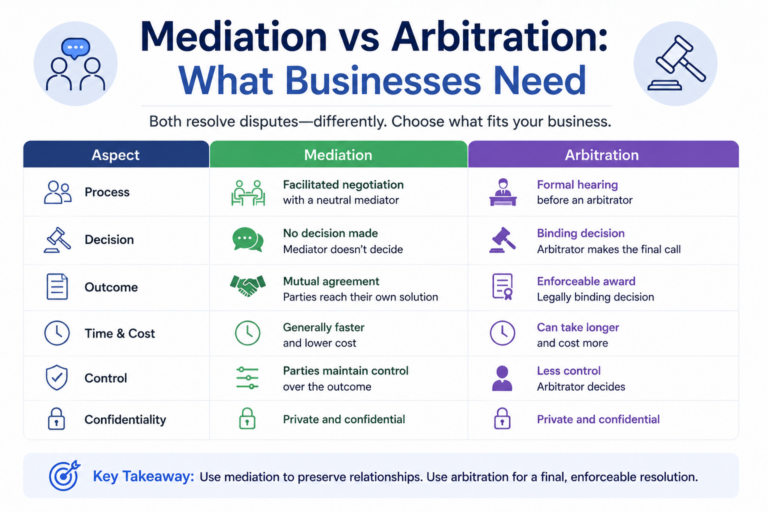 Mediation vs Arbitration: What Businesses Need

Both resolve disputes—differently. Choose what fits your business.

| Aspect | Mediation | Arbitration |
|---|---|---|
| Process | Facilitated negotiation with a neutral mediator | Formal hearing before an arbitrator |
| Decision | No decision made Mediator doesn't decide | Binding decision Arbitrator makes the final call |
| Outcome | Mutual agreement Parties reach their own solution | Enforceable award Legally binding decision |
| Time & Cost | Generally faster and lower cost | Can take longer and cost more |
| Control | Parties maintain control over the outcome | Less control Arbitrator decides |
| Confidentiality | Private and confidential | Private and confidential |

Key Takeaway: Use mediation to preserve relationships. Use arbitration for a final, enforceable resolution.